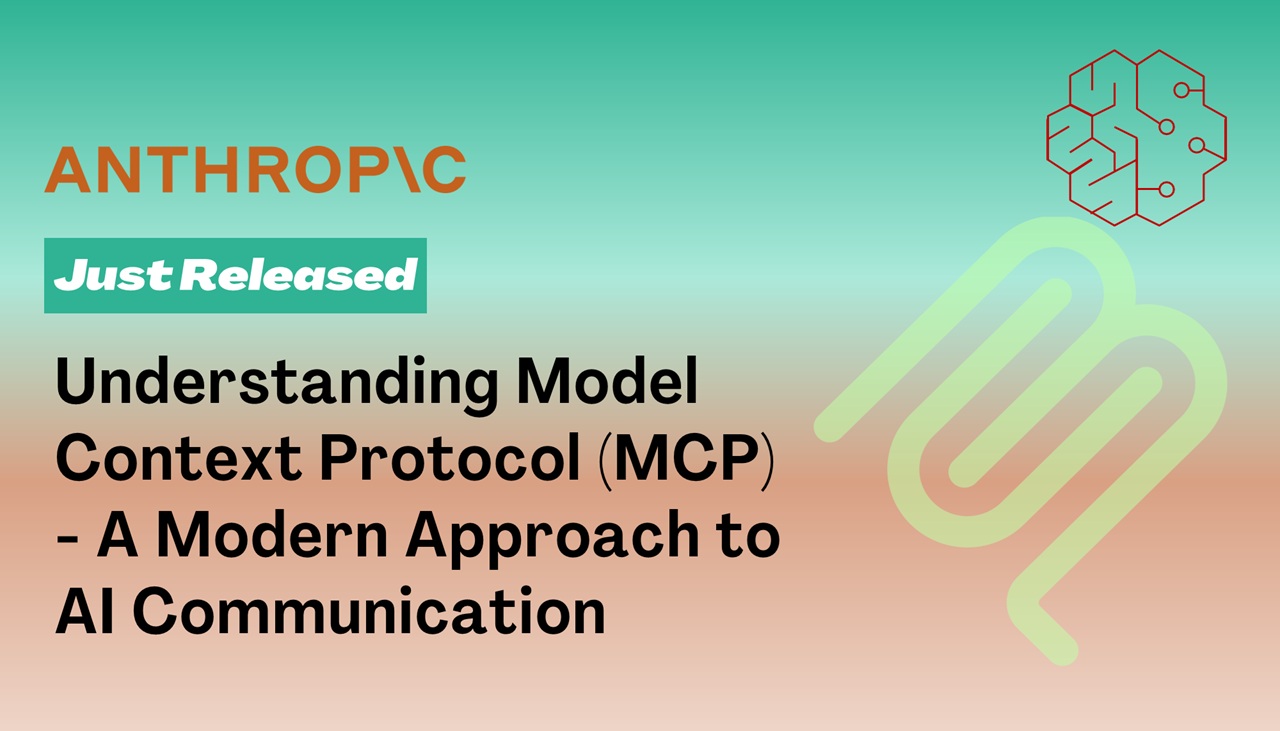 ANTHROP\C

Just Released

Understanding Model Context Protocol (MCP) - A Modern Approach to AI Communication